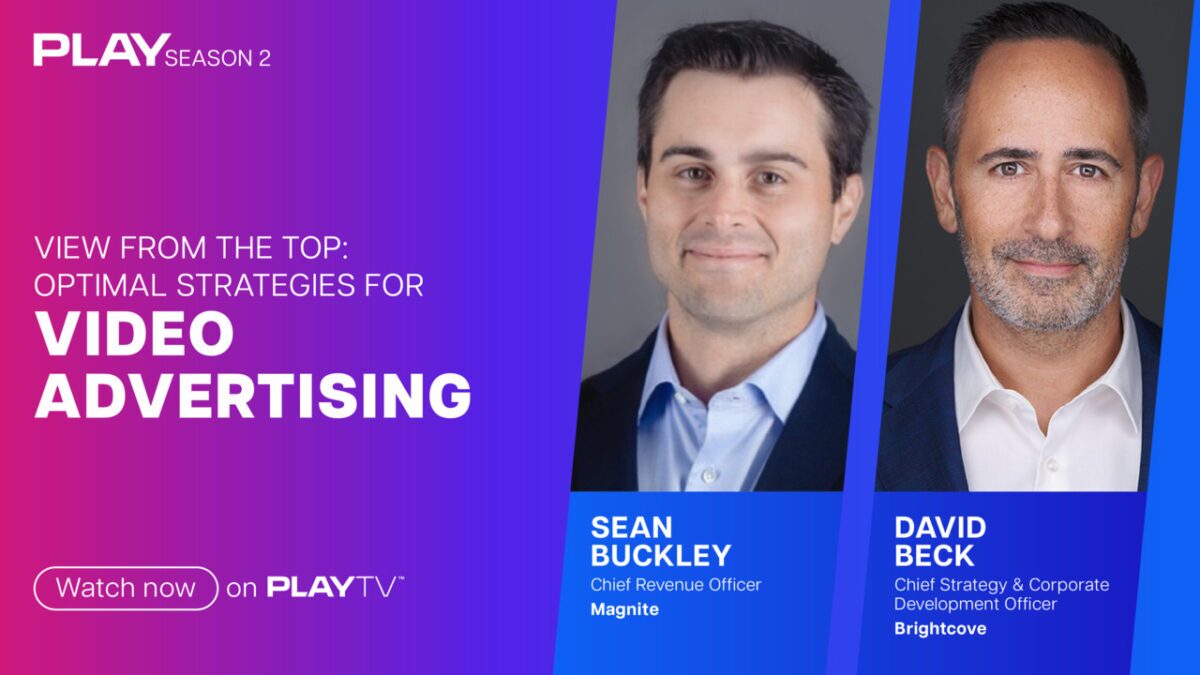 PLAY SEASON 2

VIEW FROM THE TOP: OPTIMAL STRATEGIES FOR
VIDEO ADVERTISING

Watch now on PLAYTV™

SEAN BUCKLEY
Chief Revenue Officer
Magnite

DAVID BECK
Chief Strategy & Corporate Development Officer
Brightcove